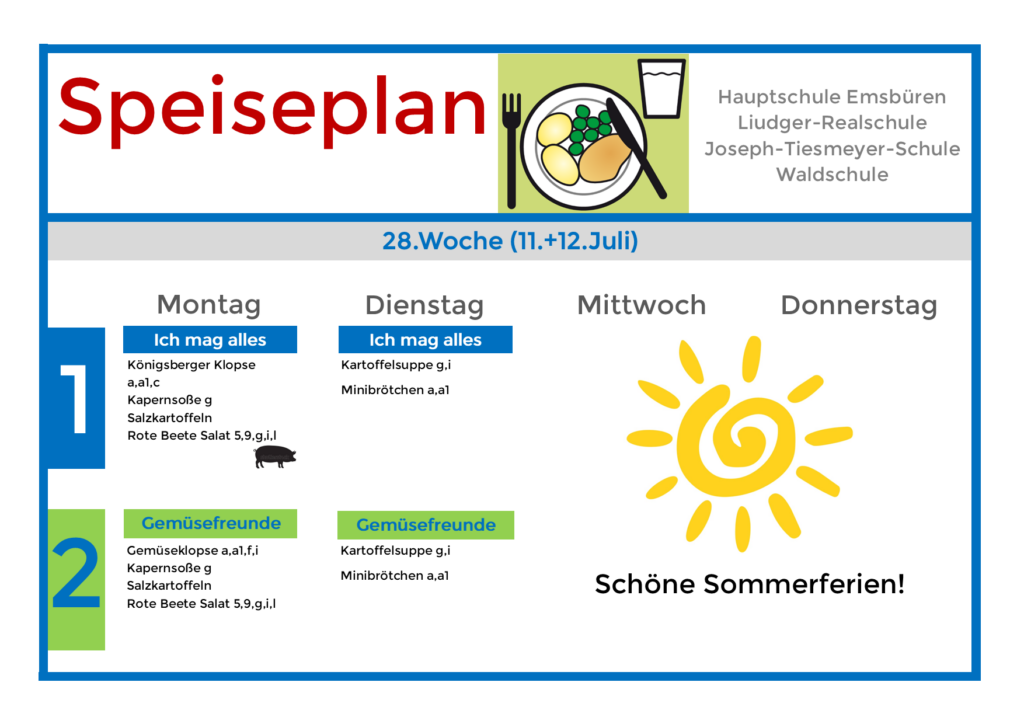 Speiseplan

Hauptschule Emsbüren
Liudger-Realschule
Joseph-Tiesmeyer-Schule
Waldschule

28.Woche (11.+12.Juli)

Montag

Dienstag

Mittwoch

Donnerstag

1

Ich mag alles
Königsberger Klopse a,a1,c
Kapernsoße g
Salzkartoffeln
Rote Beete Salat 5,9,g,i,l

Ich mag alles
Kartoffelsuppe g,i
Minibrötchen a,a1

2

Gemüsefreunde
Gemüseklopse a,a1,f,i
Kapernsoße g
Salzkartoffeln
Rote Beete Salat 5,9,g,i,l

Gemüsefreunde
Kartoffelsuppe g,i
Minibrötchen a,a1

Schöne Sommerferien!